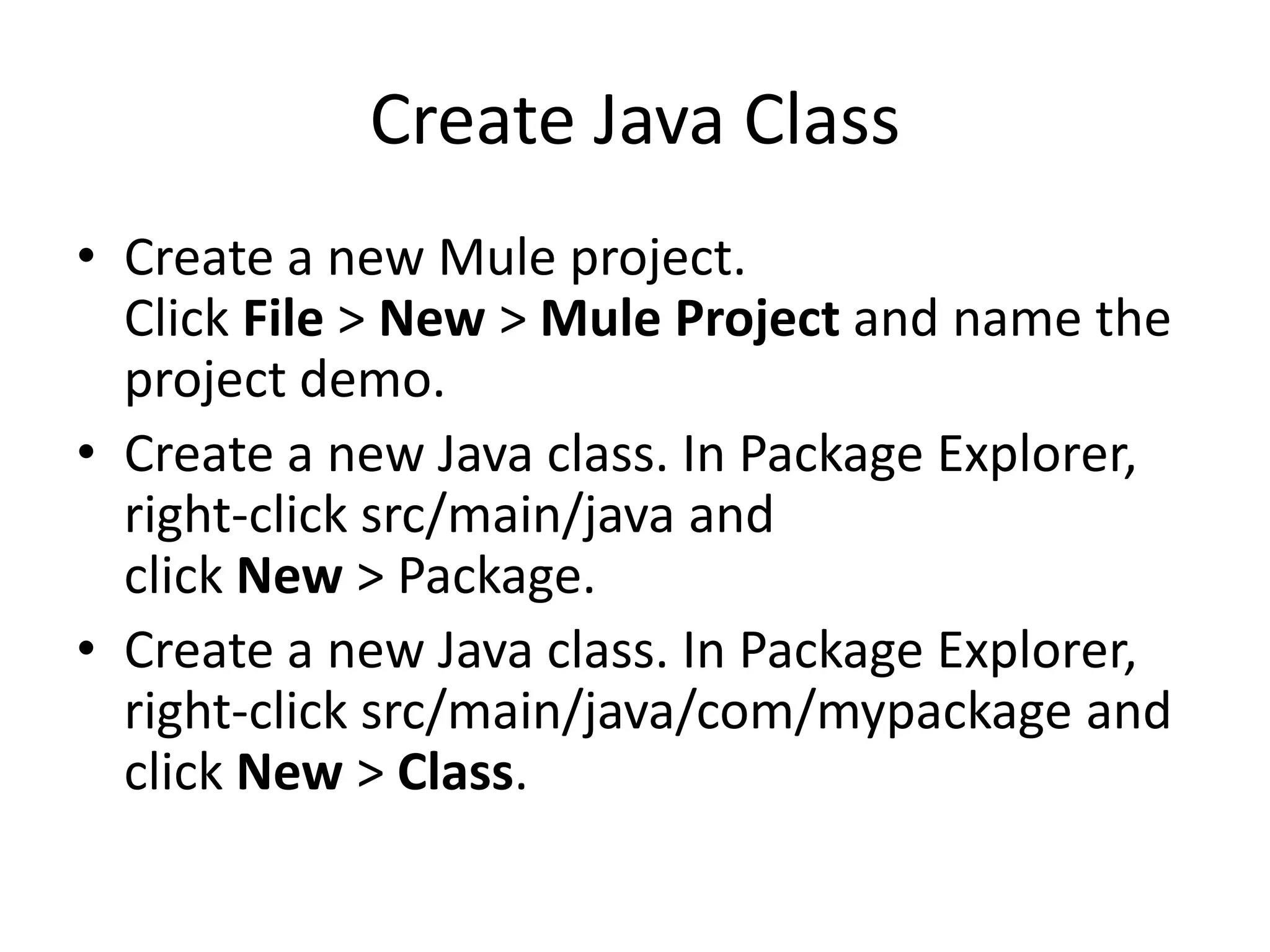 Create Java Class

• Create a new Mule project.
Click File > New > Mule Project and name the project demo.

• Create a new Java class. In Package Explorer, right-click src/main/java and click New > Package.

• Create a new Java class. In Package Explorer, right-click src/main/java/com/mypackage and click New > Class.